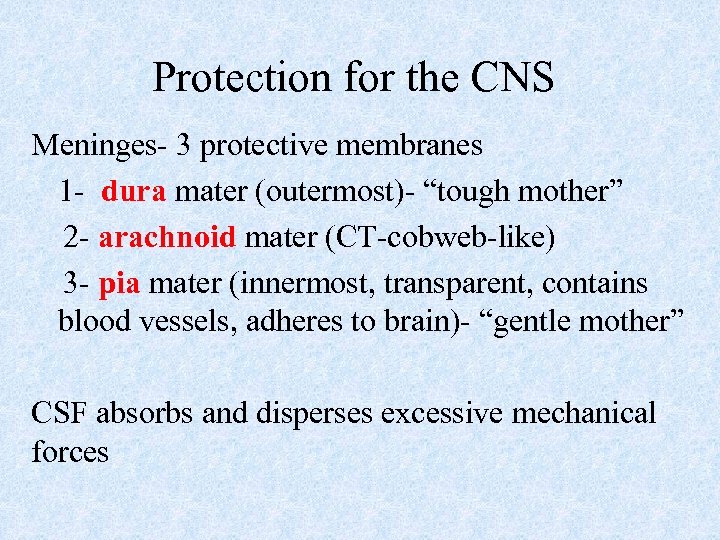 Protection for the CNS

Meninges- 3 protective membranes

1- dura mater (outermost)- “tough mother”

2- arachnoid mater (CT-cobweb-like)

3- pia mater (innermost, transparent, contains blood vessels, adheres to brain)- “gentle mother”

CSF absorbs and disperses excessive mechanical forces